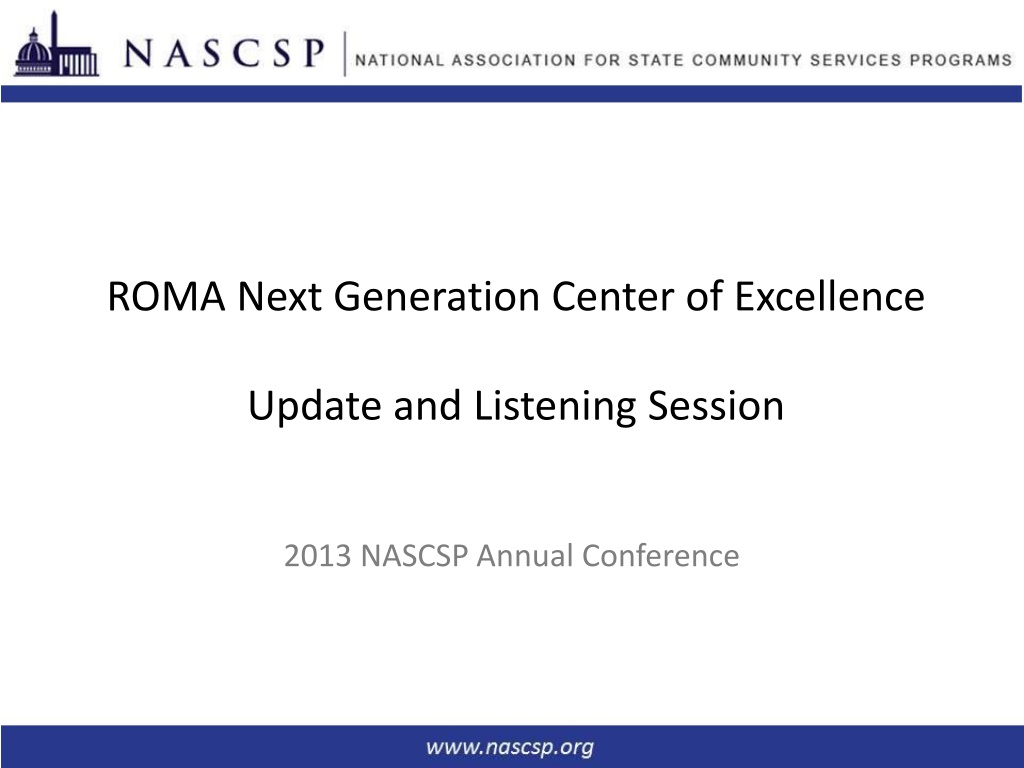 NASCSP | NATIONAL ASSOCIATION FOR STATE COMMUNITY SERVICES PROGRAMS

ROMA Next Generation Center of Excellence

Update and Listening Session

2013 NASCSP Annual Conference

www.nascsp.org